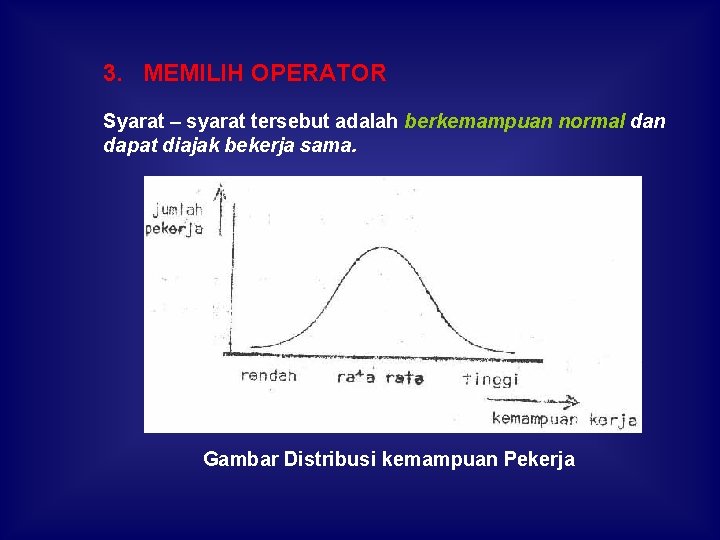 3. MEMILIH OPERATOR

Syarat – syarat tersebut adalah berkemampuan normal dan dapat diajak bekerja sama.

jumlah pekerja

rendah rata rata tinggi

kemampuan kerja

Gambar Distribusi kemampuan Pekerja